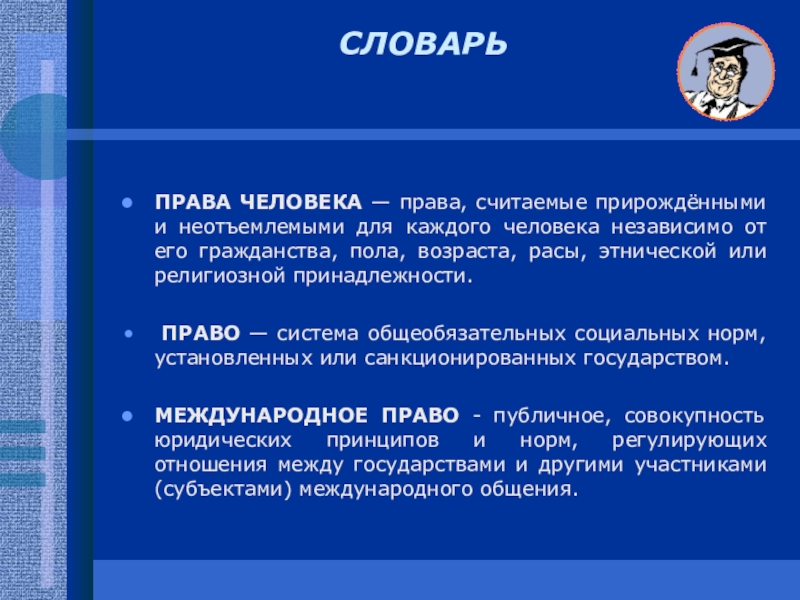 СЛОВАРЬ

• ПРАВА ЧЕЛОВЕКА — права, считаемые прирождёнными и неотъемлемыми для каждого человека независимо от его гражданства, пола, возраста, расы, этнической или религиозной принадлежности.

• ПРАВО — система общеобязательных социальных норм, установленных или санкционированных государством.

• МЕЖДУНАРОДНОЕ ПРАВО - публичное, совокупность юридических принципов и норм, регулирующих отношения между государствами и другими участниками (субъектами) международного общения.